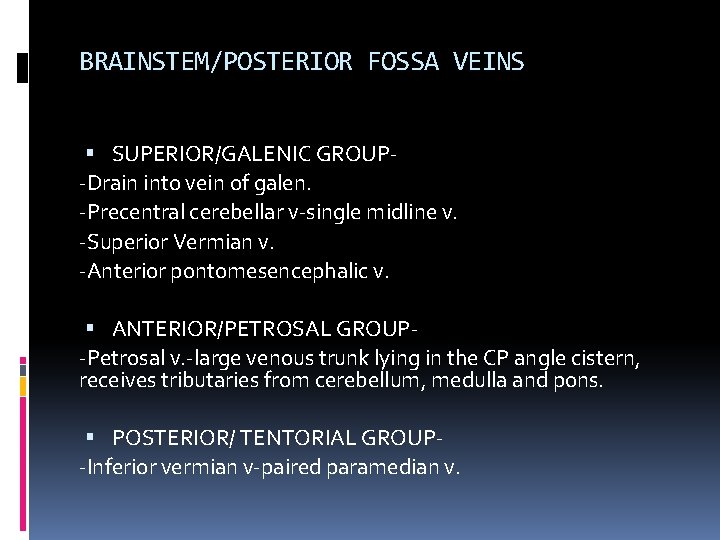 BRAINSTEM/POSTERIOR FOSSA VEINS

▪ SUPERIOR/GALENIC GROUP-
-Drain into vein of galen.
-Precentral cerebellar v-single midline v.
-Superior Vermian v.
-Anterior pontomesencephalic v.

▪ ANTERIOR/PETROSAL GROUP-
-Petrosal v.-large venous trunk lying in the CP angle cistern, receives tributaries from cerebellum, medulla and pons.

▪ POSTERIOR/ TENTORIAL GROUP-
-Inferior vermian v-paired paramedian v.